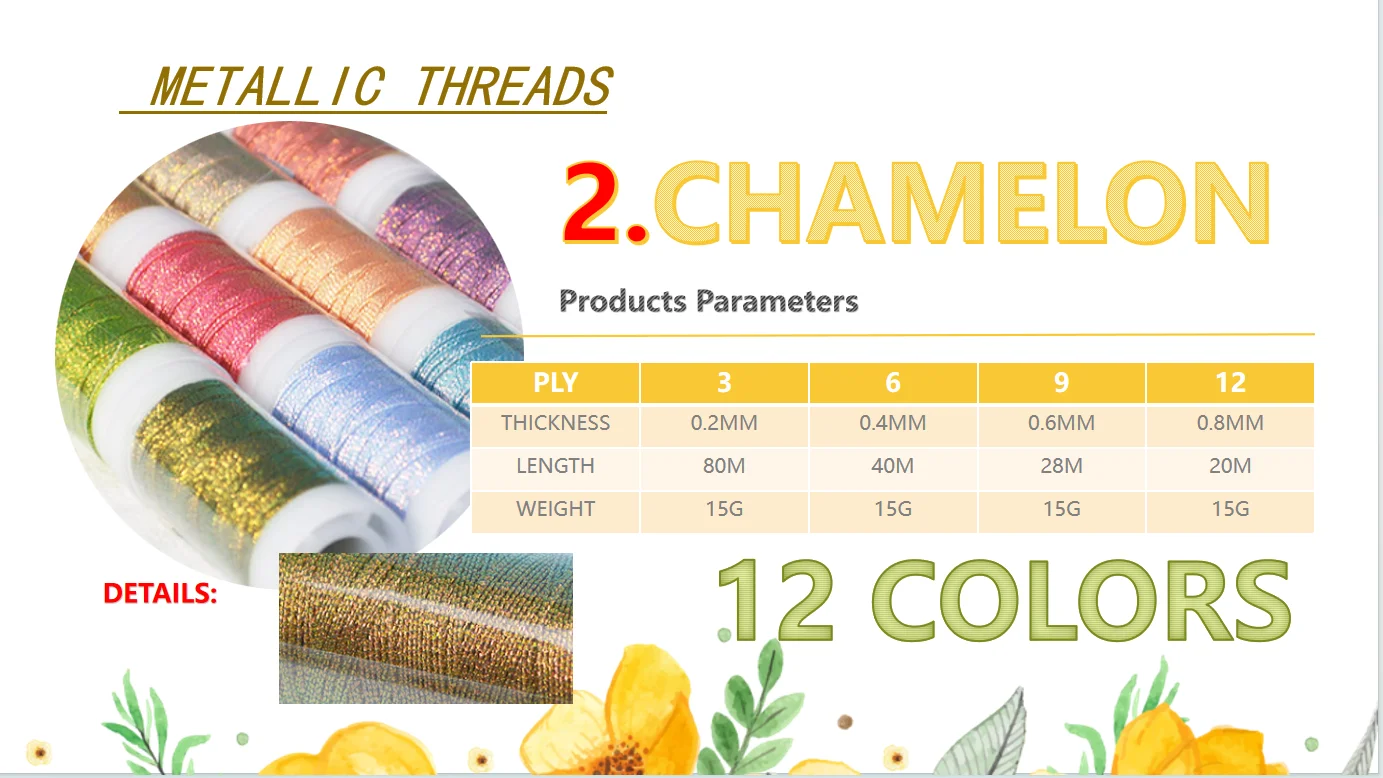 METALLIC THREADS

2.CHAMELON

Products Parameters

| PLY | 3 | 6 | 9 | 12 |
|---|---|---|---|---|
| THICKNESS | 0.2MM | 0.4MM | 0.6MM | 0.8MM |
| LENGTH | 80M | 40M | 28M | 20M |
| WEIGHT | 15G | 15G | 15G | 15G |

DETAILS:

12 COLORS